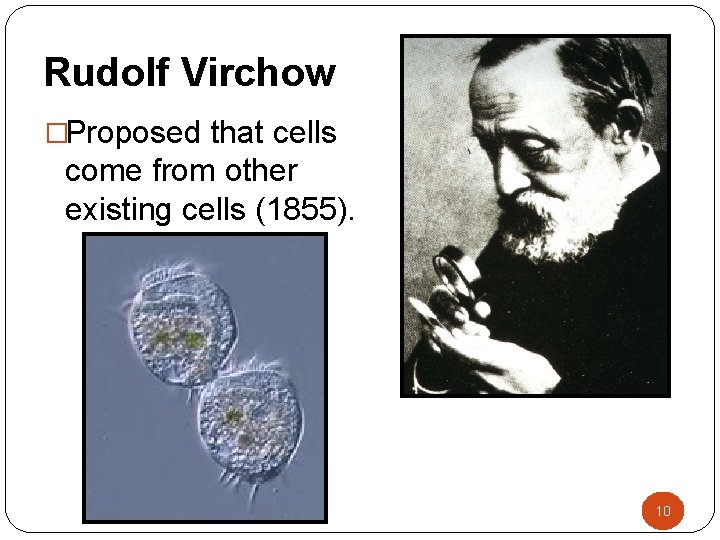 Rudolf Virchow

□Proposed that cells come from other existing cells (1855).

10